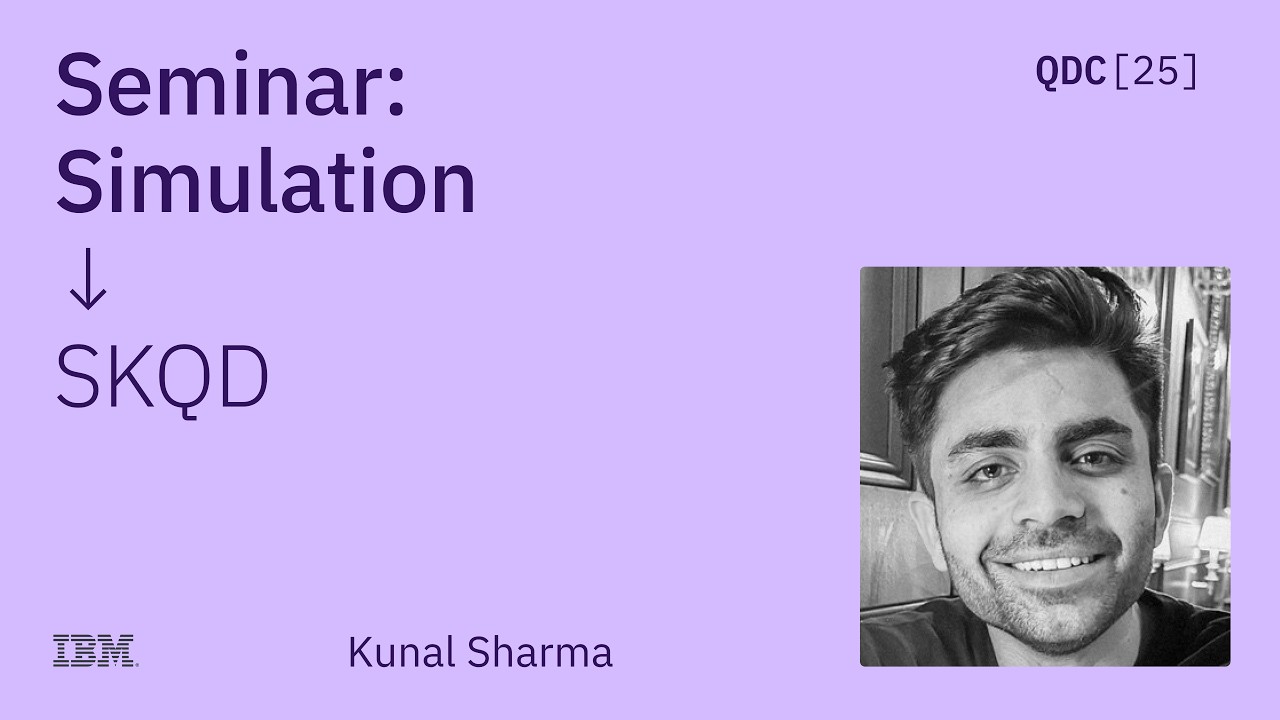 Seminar:
Simulation
↓
SKQD

QDC[25]

IBM

Kunal Sharma